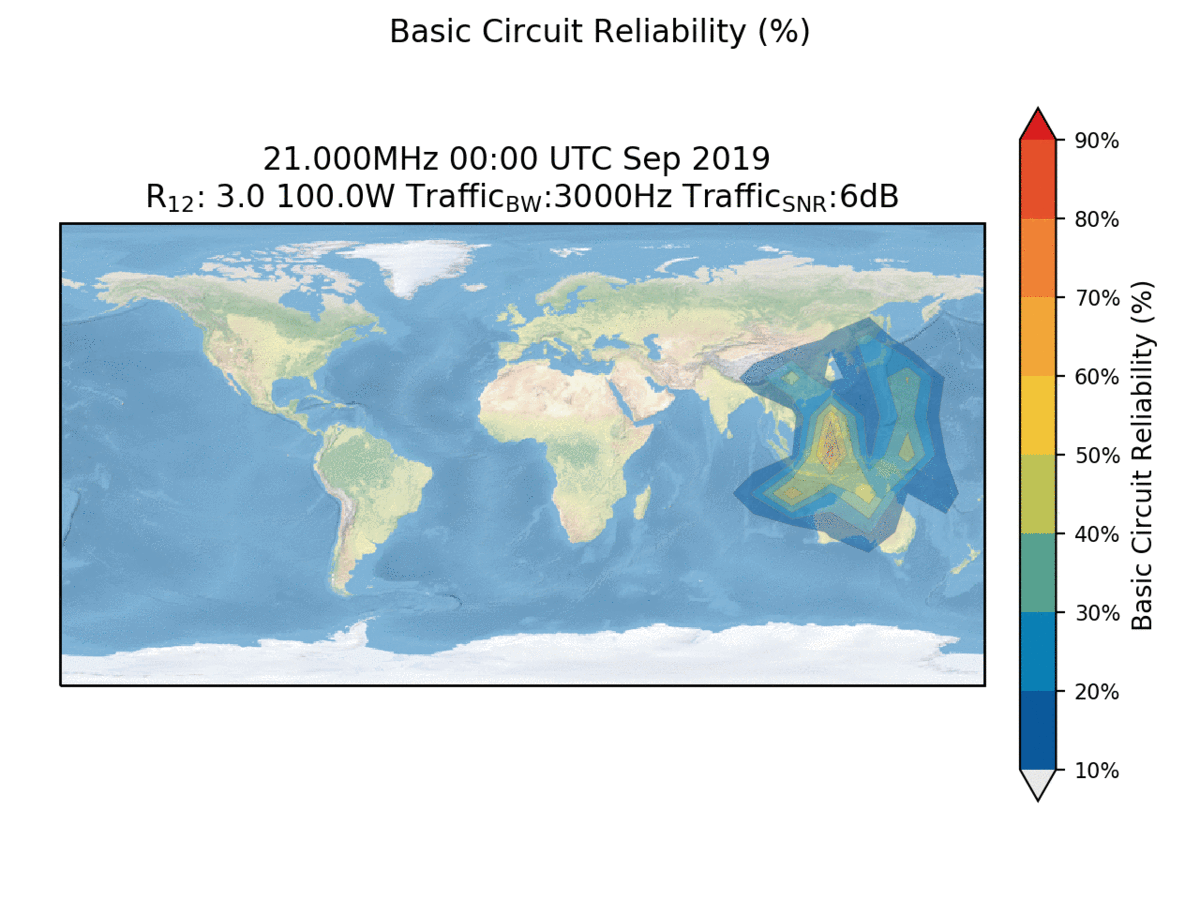 Basic Circuit Reliability (%)

21.000MHz 00:00 UTC Sep 2019
$R_{12}$: 3.0 100.0W $Traffic_{BW}$:3000Hz $Traffic_{SNR}$:6dB

90%
80%
70%
60%
50%
40%
30%
20%
10%

Basic Circuit Reliability (%)